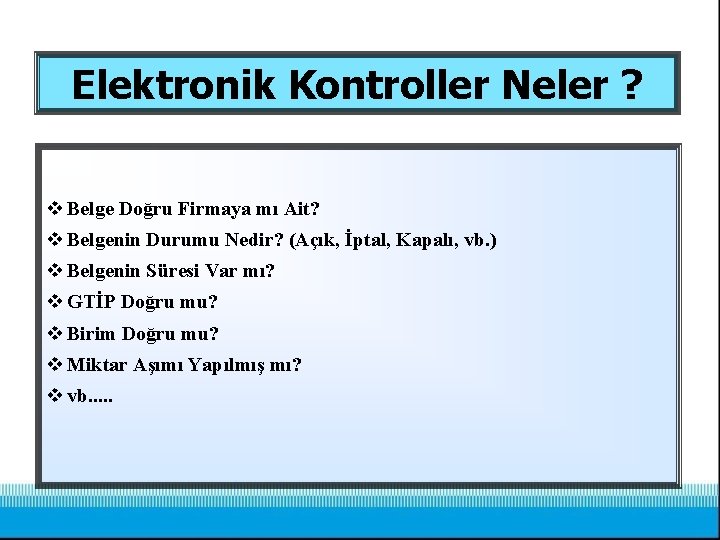 Elektronik Kontroller Neler ?

❖ Belge Doğru Firmaya mı Ait?
❖ Belgenin Durumu Nedir? (Açık, İptal, Kapalı, vb.)
❖ Belgenin Süresi Var mı?
❖ GTİP Doğru mu?
❖ Birim Doğru mu?
❖ Miktar Aşımı Yapılmış mı?
❖ vb.....